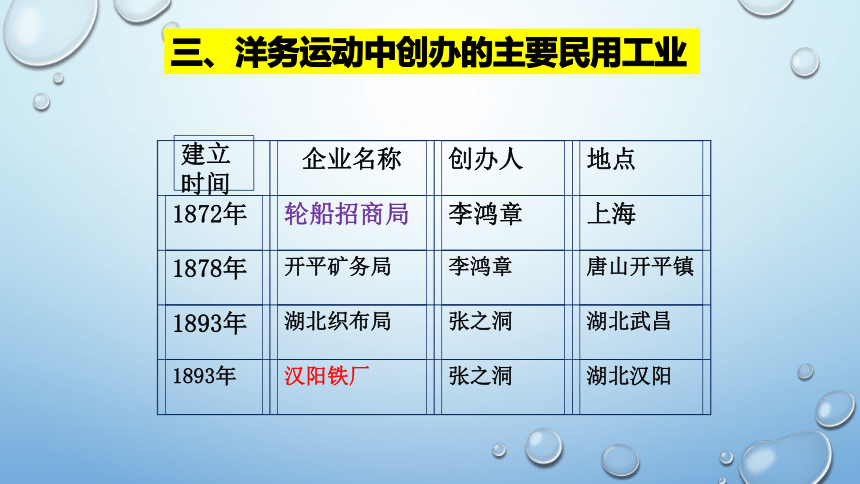 三、洋务运动中创办的主要民用工业

| 建立时间 | 企业名称 | 创办人 | 地点 |
|---|---|---|---|
| 1872年 | 轮船招商局 | 李鸿章 | 上海 |
| 1878年 | 开平矿务局 | 李鸿章 | 唐山开平镇 |
| 1893年 | 湖北织布局 | 张之洞 | 湖北武昌 |
| 1893年 | 汉阳铁厂 | 张之洞 | 湖北汉阳 |